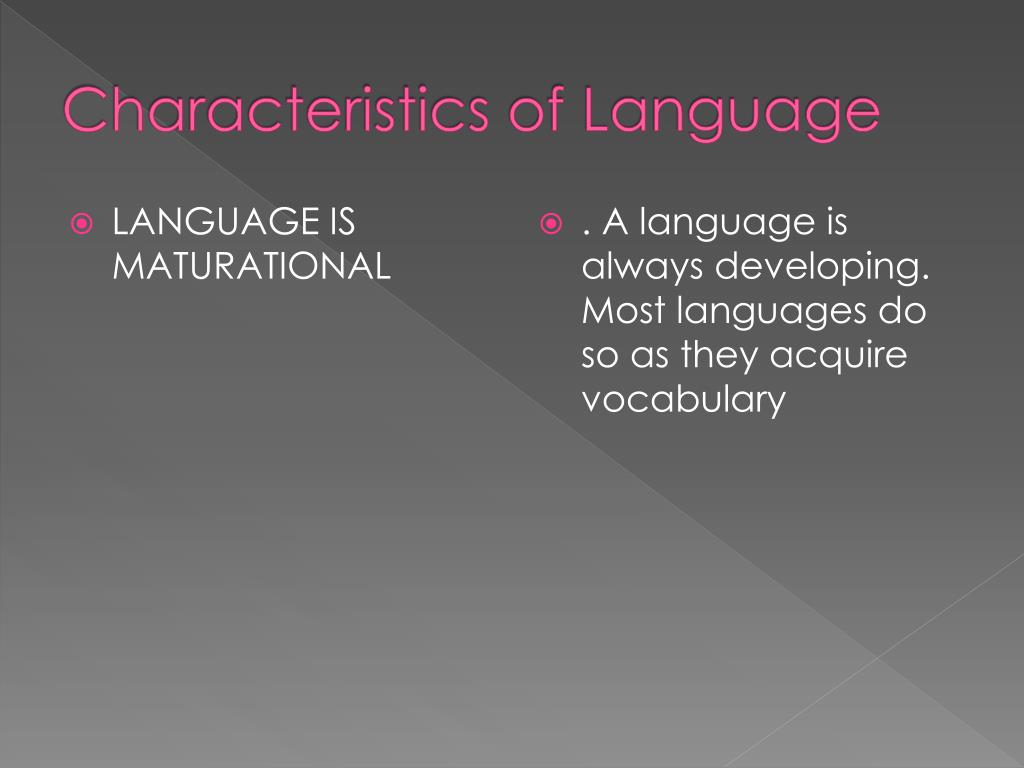 Characteristics of Language

LANGUAGE IS MATURATIONAL

. A language is always developing. Most languages do so as they acquire vocabulary